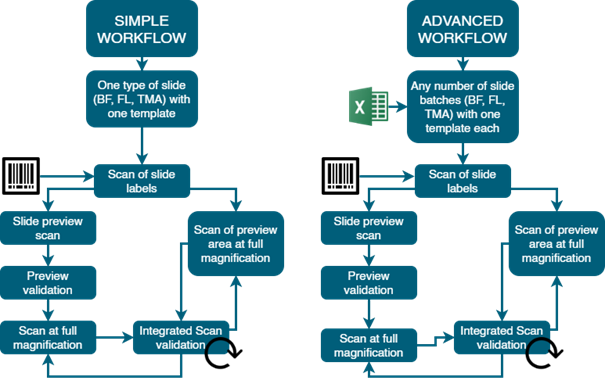 SIMPLE WORKFLOW

One type of slide (BF, FL, TMA) with one template

Scan of slide labels

Slide preview scan

Preview validation

Scan at full magnification

Integrated Scan validation

Scan of preview area at full magnification

ADVANCED WORKFLOW

X

Any number of slide batches (BF, FL, TMA) with one template each

Scan of slide labels

Slide preview scan

Preview validation

Scan at full magnification

Integrated Scan validation

Scan of preview area at full magnification